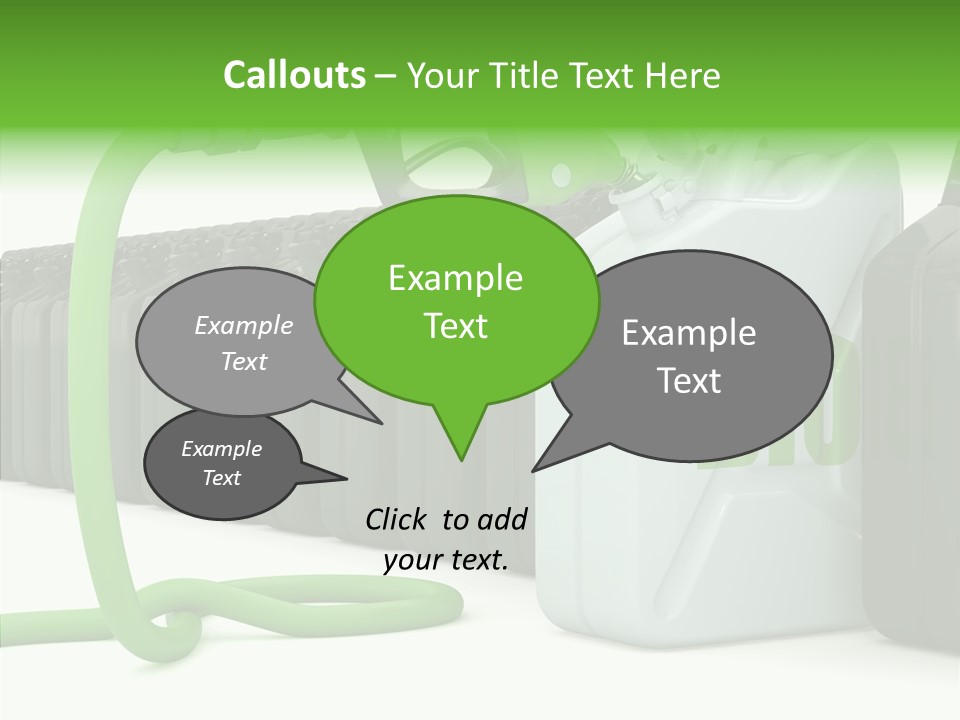 Callouts – Your Title Text Here

Example Text

Example Text

Example Text

Example Text

Click to add your text.